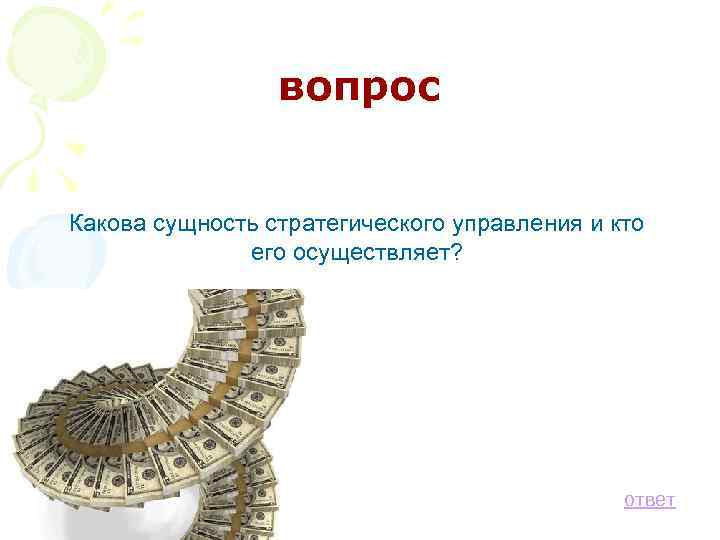 вопрос

Какова сущность стратегического управления и кто его осуществляет?

ответ